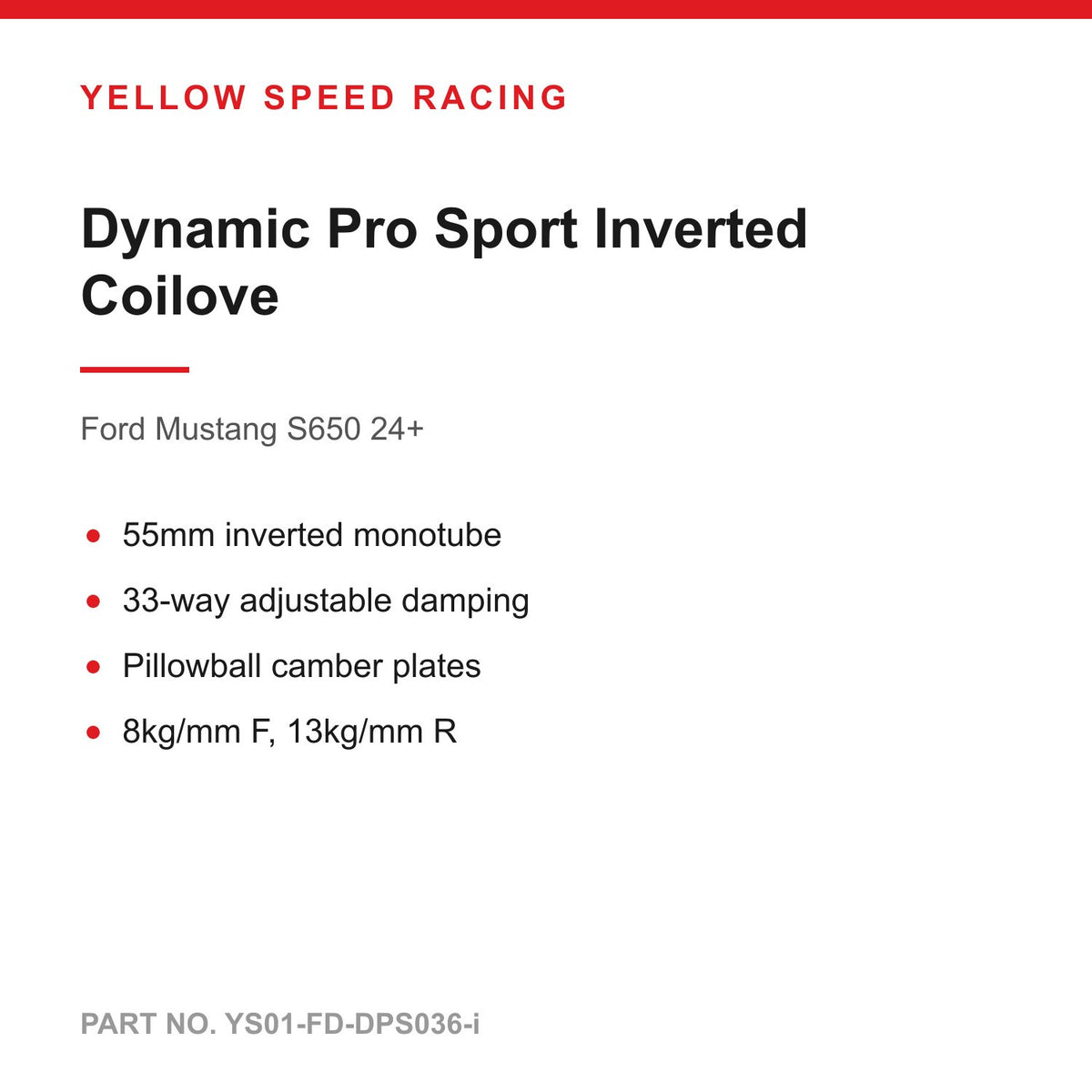 YELLOW SPEED RACING

Dynamic Pro Sport Inverted Coilove

Ford Mustang S650 24+

• 55mm inverted monotube
• 33-way adjustable damping
• Pillowball camber plates
• 8kg/mm F, 13kg/mm R

PART NO. YS01-FD-DPS036-i